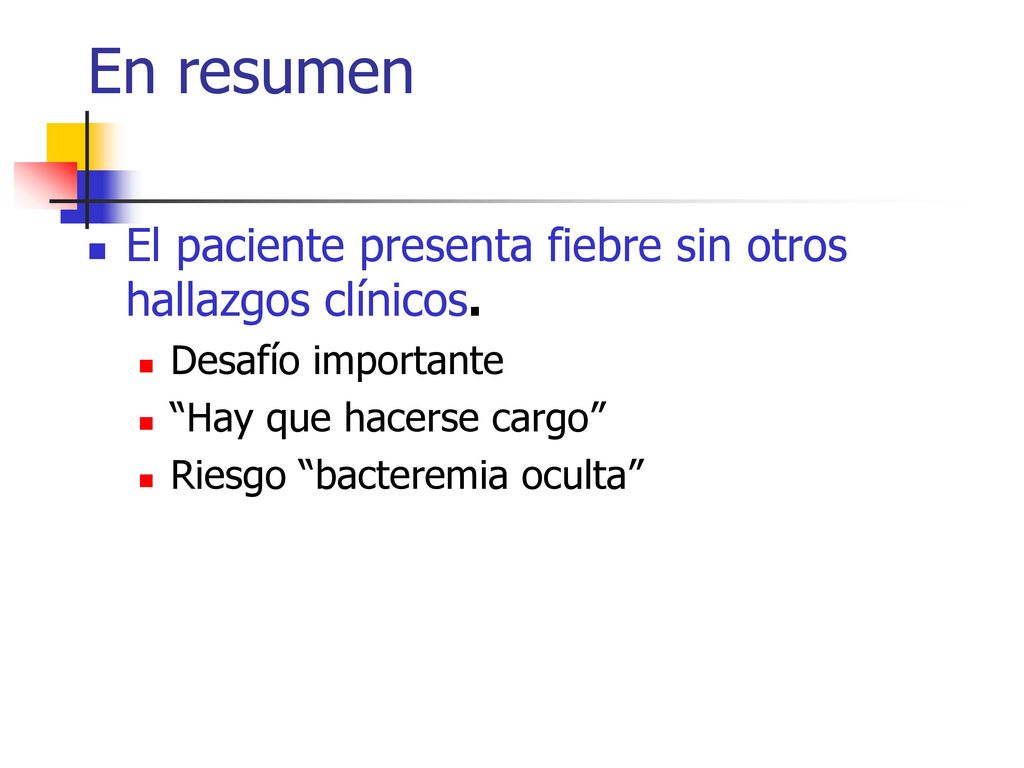 En resumen

- El paciente presenta fiebre sin otros hallazgos clínicos.
  - Desafío importante
  - “Hay que hacerse cargo”
  - Riesgo “bacteremia oculta”